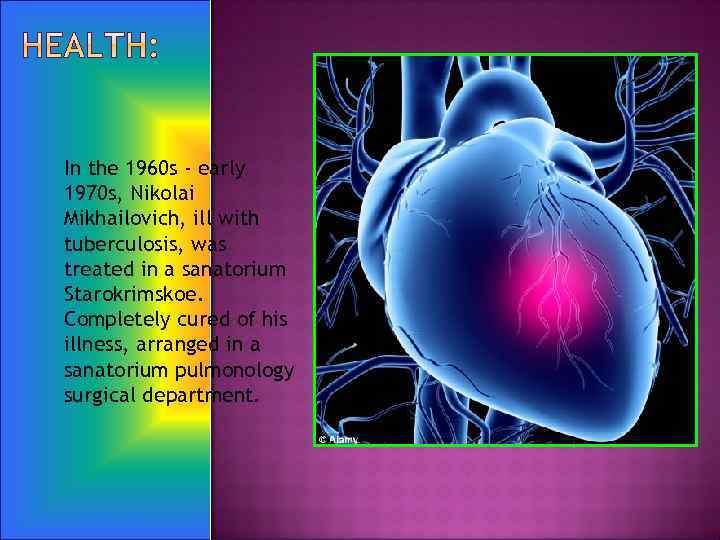 HEALTH:

In the 1960s - early 1970s, Nikolai Mikhailovich, ill with tuberculosis, was treated in a sanatorium Starokrimskoe. Completely cured of his illness, arranged in a sanatorium pulmonology surgical department.

© Alamy